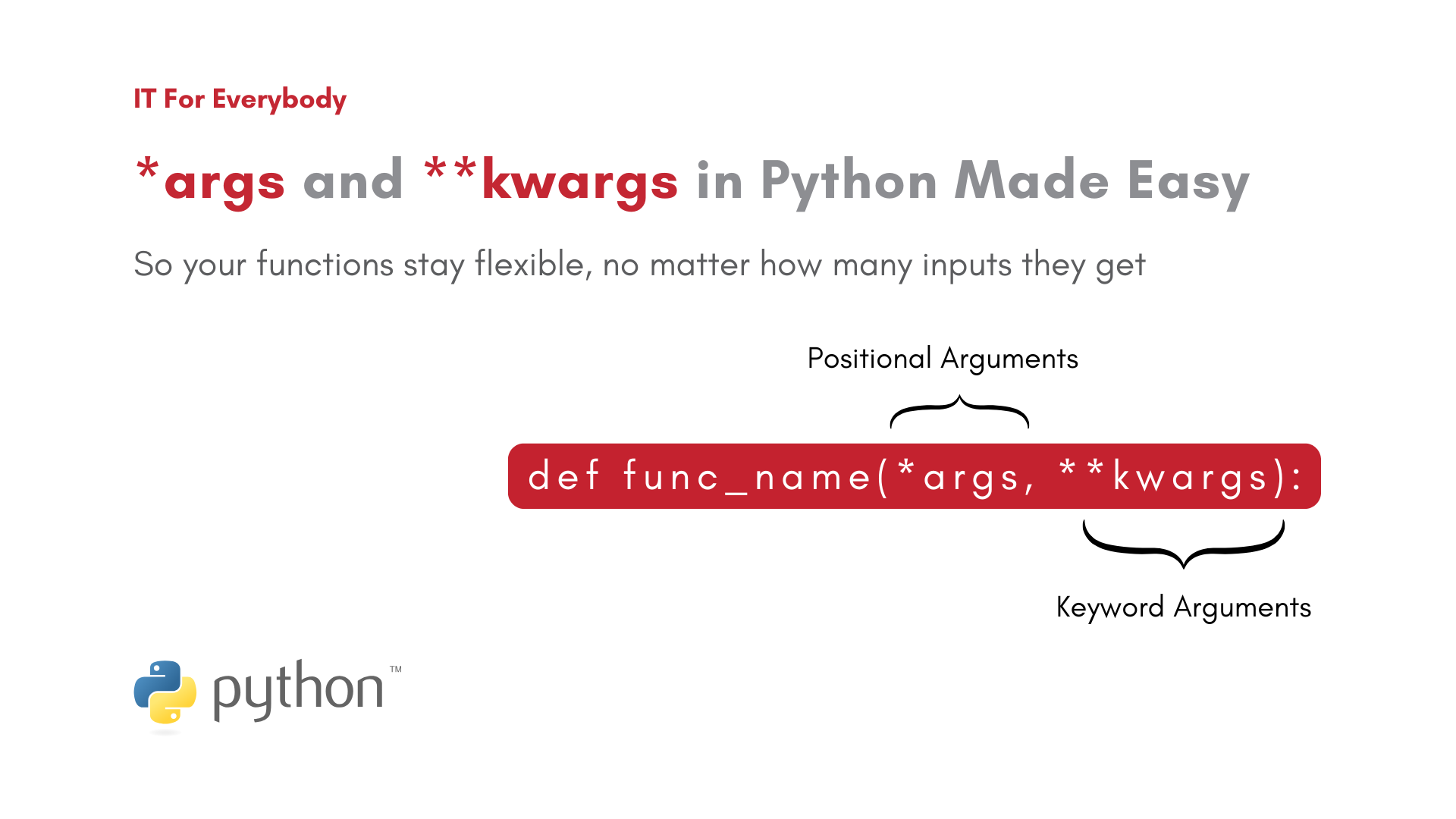 IT For Everybody

*args and **kwargs in Python Made Easy

So your functions stay flexible, no matter how many inputs they get

Positional Arguments

def func_name(*args, **kwargs):

Keyword Arguments

python™